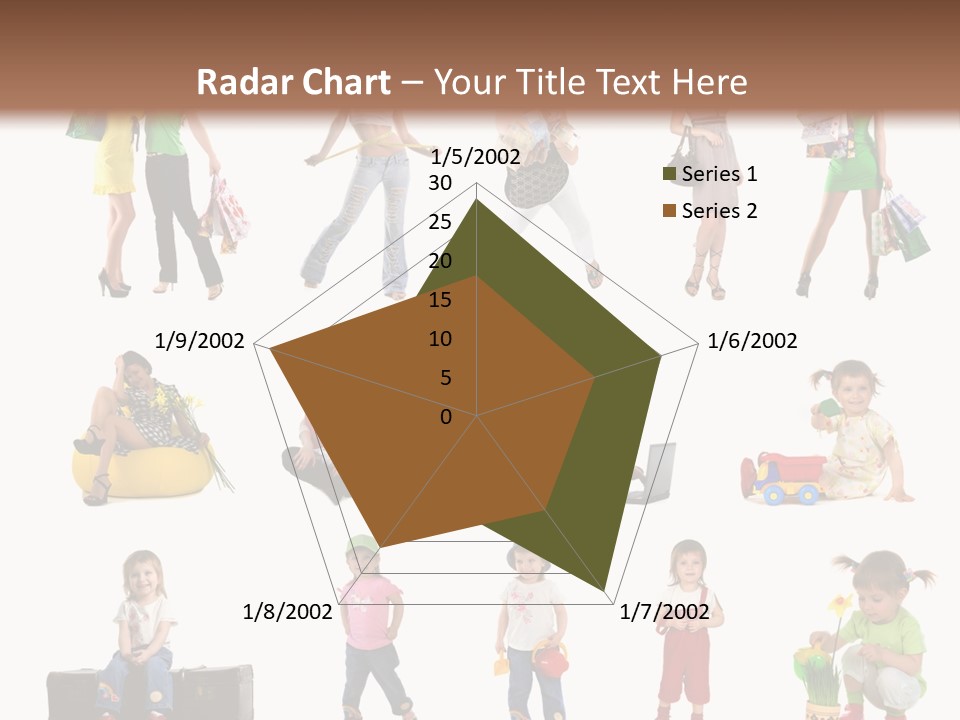 Radar Chart – Your Title Text Here

1/5/2002
30
25
20
15
10
5
0
1/6/2002
1/7/2002
1/8/2002
1/9/2002

Series 1
Series 2